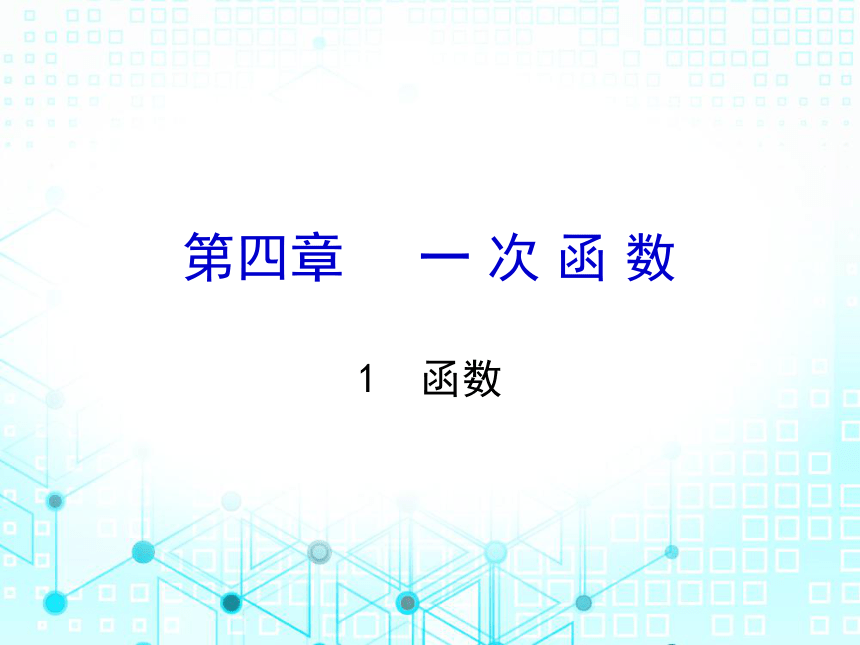 第四章　一次函数

1　函数